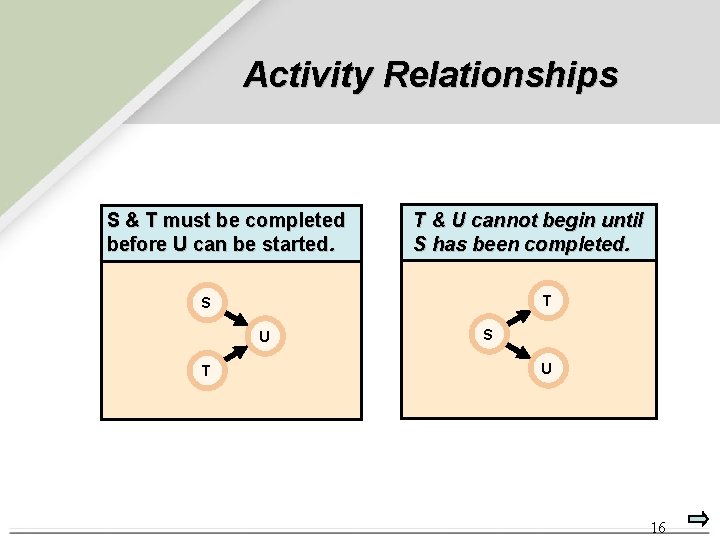 Activity Relationships

S & T must be completed before U can be started.

S

U

T

T & U cannot begin until S has been completed.

T

S

U

16